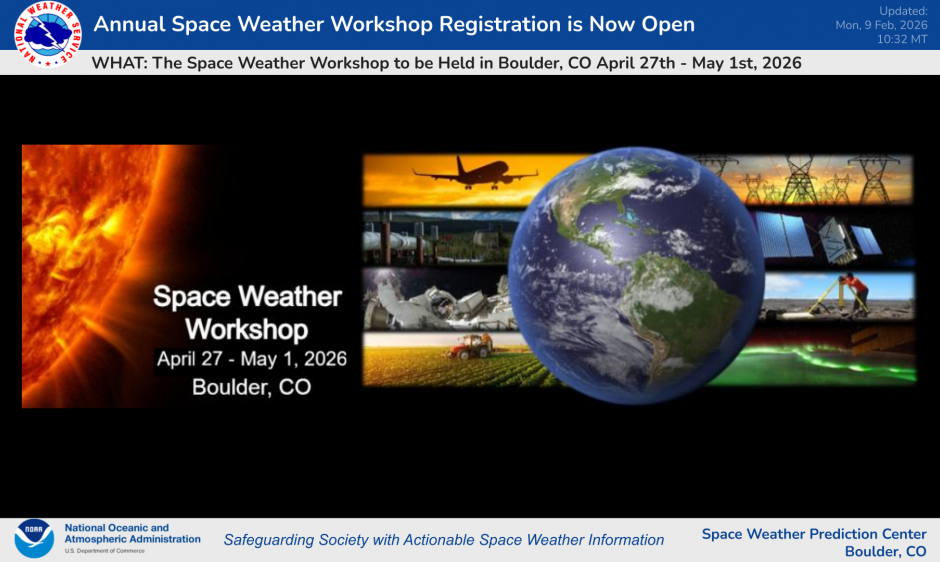 NATIONAL WEATHER SERVICE

Annual Space Weather Workshop Registration is Now Open

Updated: Mon, 9 Feb, 2026 10:32 MT

WHAT: The Space Weather Workshop to be Held in Boulder, CO April 27th - May 1st, 2026

Space Weather Workshop
April 27 - May 1, 2026
Boulder, CO

NOAA

National Oceanic and Atmospheric Administration
U.S. Department of Commerce

Safeguarding Society with Actionable Space Weather Information

Space Weather Prediction Center
Boulder, CO